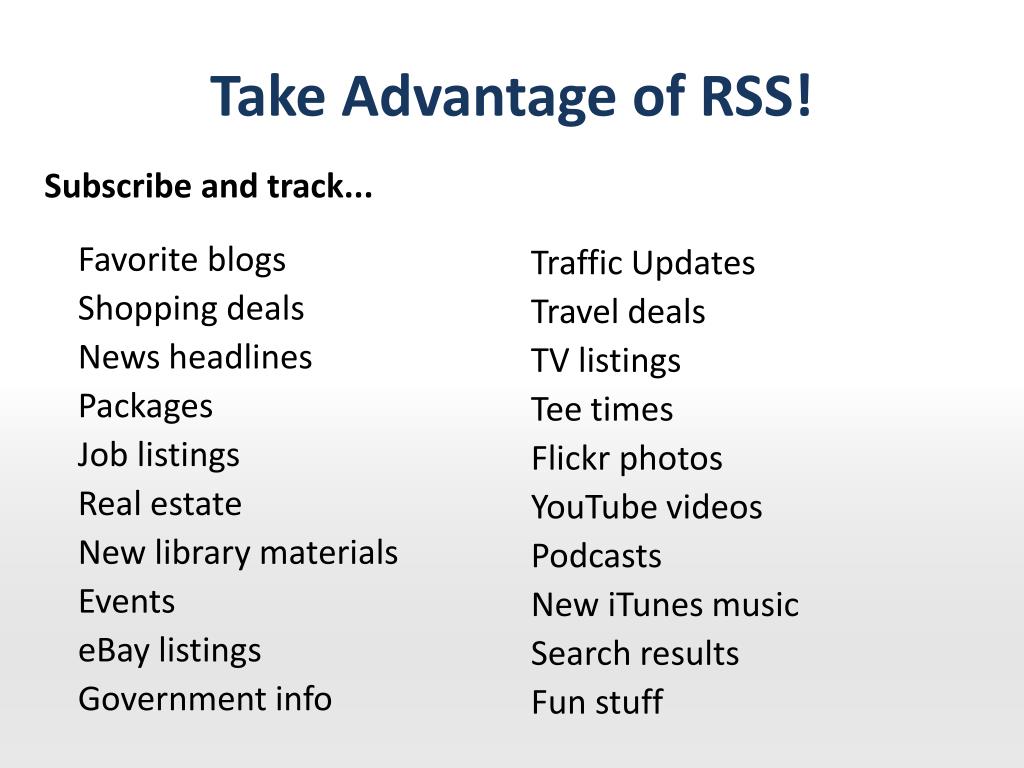 Take Advantage of RSS!

Subscribe and track...

Favorite blogs
Shopping deals
News headlines
Packages
Job listings
Real estate
New library materials
Events
eBay listings
Government info

Traffic Updates
Travel deals
TV listings
Tee times
Flickr photos
YouTube videos
Podcasts
New iTunes music
Search results
Fun stuff